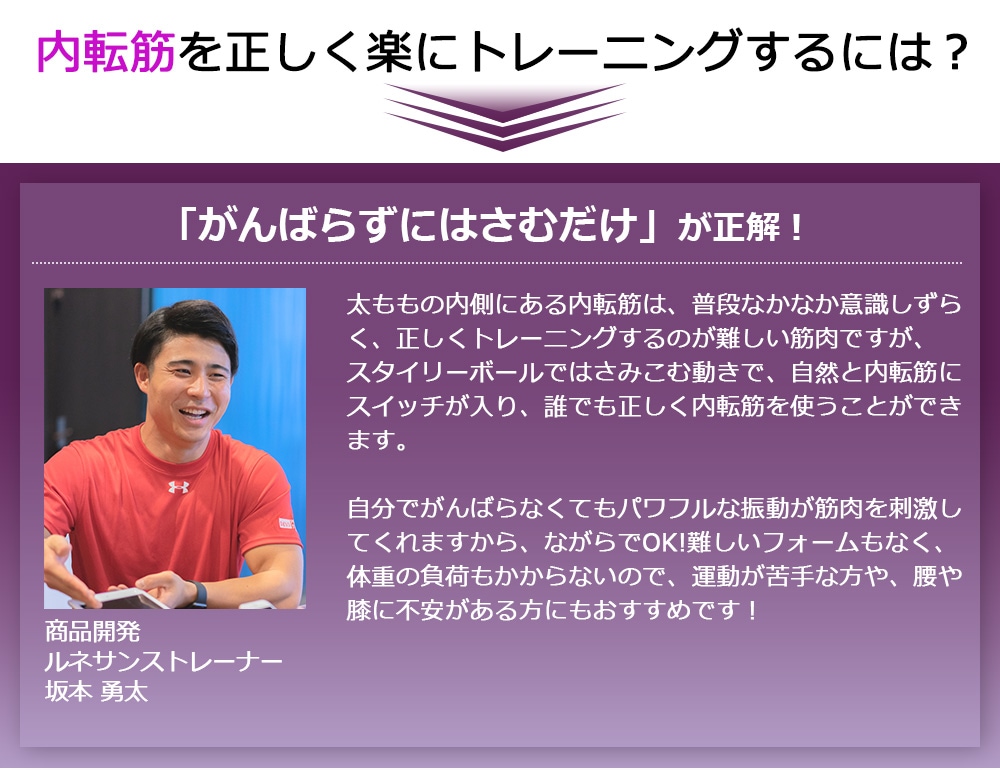 内転筋を正しく楽にトレーニングするには？

「がんばらずにはさむだけ」が正解！

太ももの内側にある内転筋は、普段なかなか意識しずらく、正しくトレーニングするのが難しい筋肉ですが、スタイリーボールではさみこむ動きで、自然と内転筋にスイッチが入り、誰でも正しく内転筋を使うことができます。

自分でがんばらなくてもパワフルな振動が筋肉を刺激してくれますから、ながらでOK!難しいフォームもなく、体重の負荷もかからないので、運動が苦手な方や、腰や膝に不安がある方にもおすすめです！

商品開発
ルネサンストレーナー
坂本 勇太